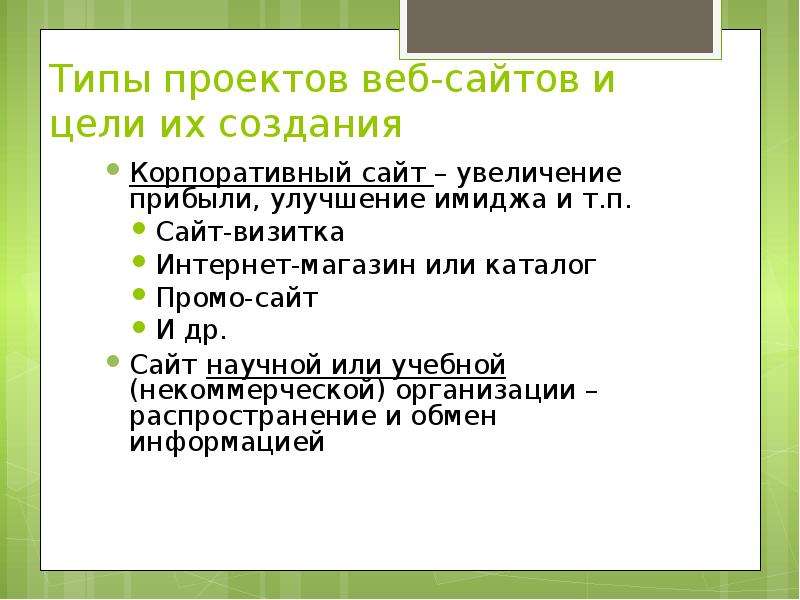 Типы проектов веб-сайтов и цели их создания

• Корпоративный сайт – увеличение прибыли, улучшение имиджа и т.п.
• Сайт-визитка
• Интернет-магазин или каталог
• Промо-сайт
• И др.
• Сайт научной или учебной (некоммерческой) организации – распространение и обмен информацией